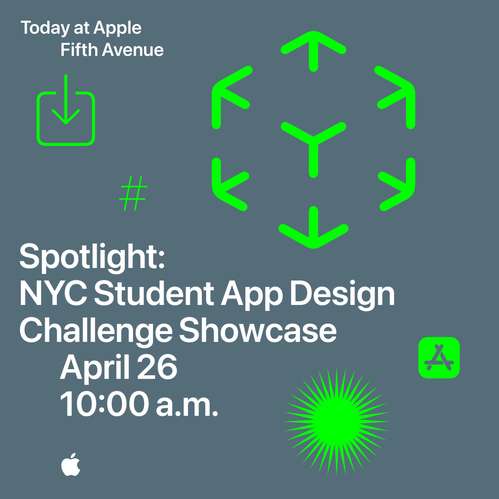 Today at Apple
Fifth Avenue

#

Spotlight:
NYC Student App Design Challenge Showcase
April 26
10:00 a.m.